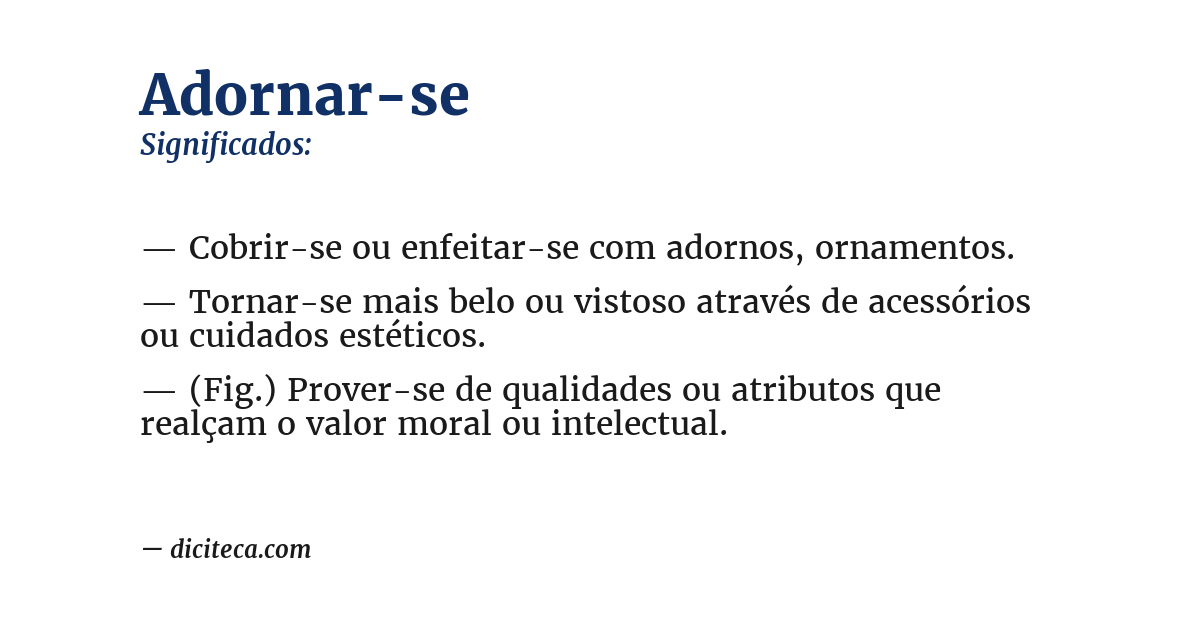 Adornar-se
Significados:

— Cobrir-se ou enfeitar-se com adornos, ornamentos.

— Tornar-se mais belo ou vistoso através de acessórios ou cuidados estéticos.

— (Fig.) Prover-se de qualidades ou atributos que realçam o valor moral ou intelectual.

— diciteca.com